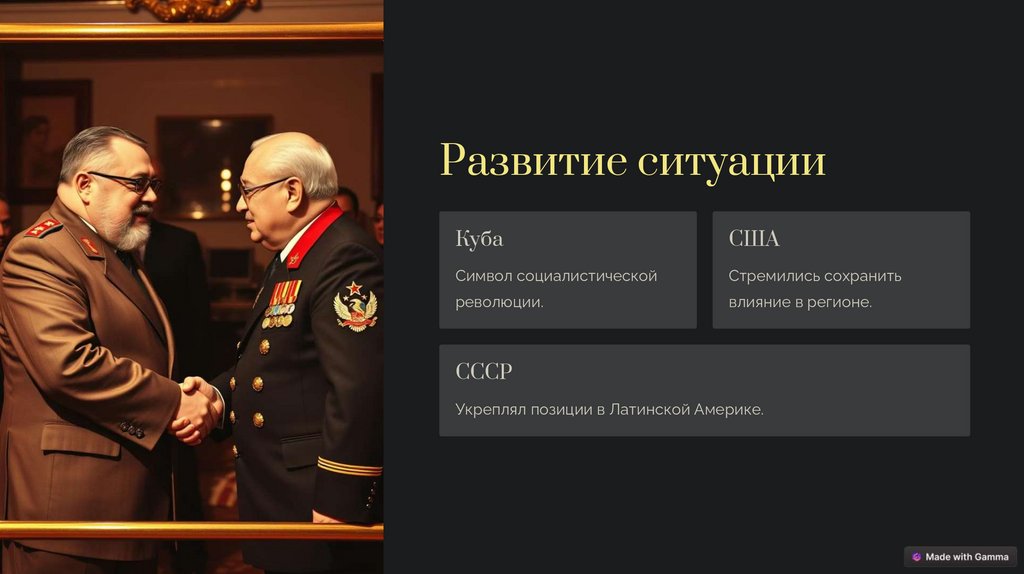 Развитие ситуации

Куба

Символ социалистической революции.

США

Стремились сохранить влияние в регионе.

СССР

Укреплял позиции в Латинской Америке.

Made with Gamma